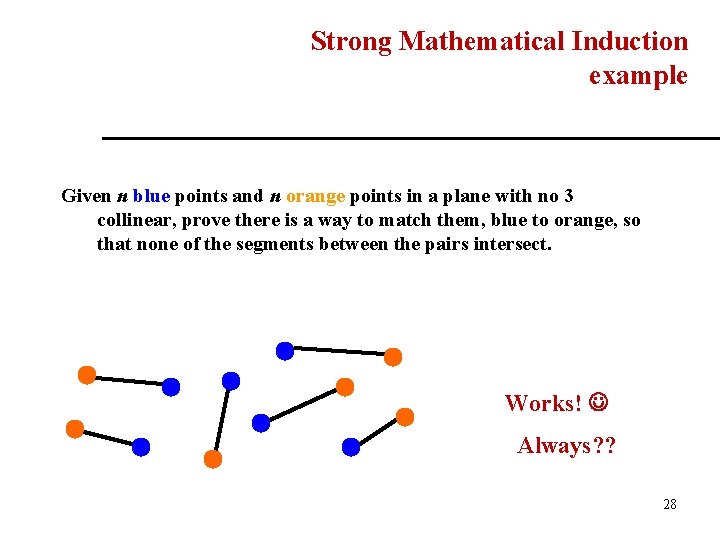 Strong Mathematical Induction
example

Given n blue points and n orange points in a plane with no 3 collinear, prove there is a way to match them, blue to orange, so that none of the segments between the pairs intersect.

Works! ☺

Always??

28